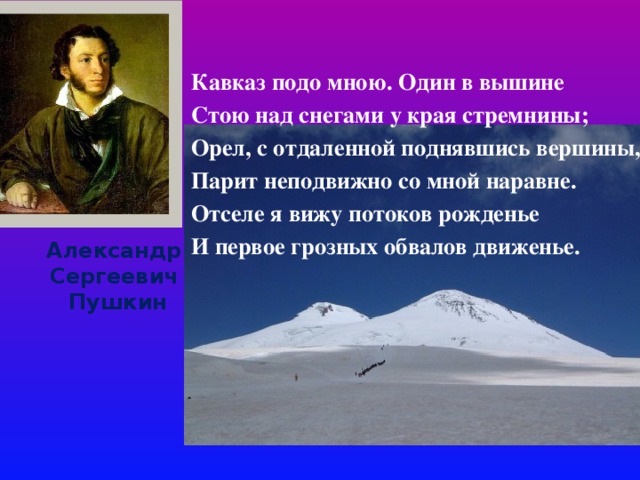 Кавказ подо мною. Один в вышине
Стою над снегами у края стремнины;
Орел, с отдаленной поднявшись вершины,
Парит неподвижно со мной наравне.
Отселе я вижу потоков рожденье
И первое грозных обвалов движенье.

Александр
Сергеевич
Пушкин